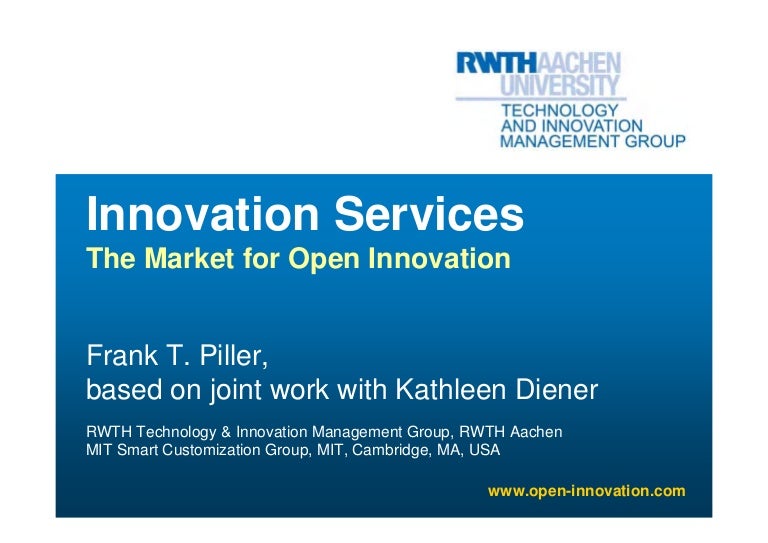 RWTHAACHEN UNIVERSITY
TECHNOLOGY AND INNOVATION MANAGEMENT GROUP

Innovation Services
The Market for Open Innovation

Frank T. Piller,
based on joint work with Kathleen Diener

RWTH Technology & Innovation Management Group, RWTH Aachen
MIT Smart Customization Group, MIT, Cambridge, MA, USA

www.open-innovation.com